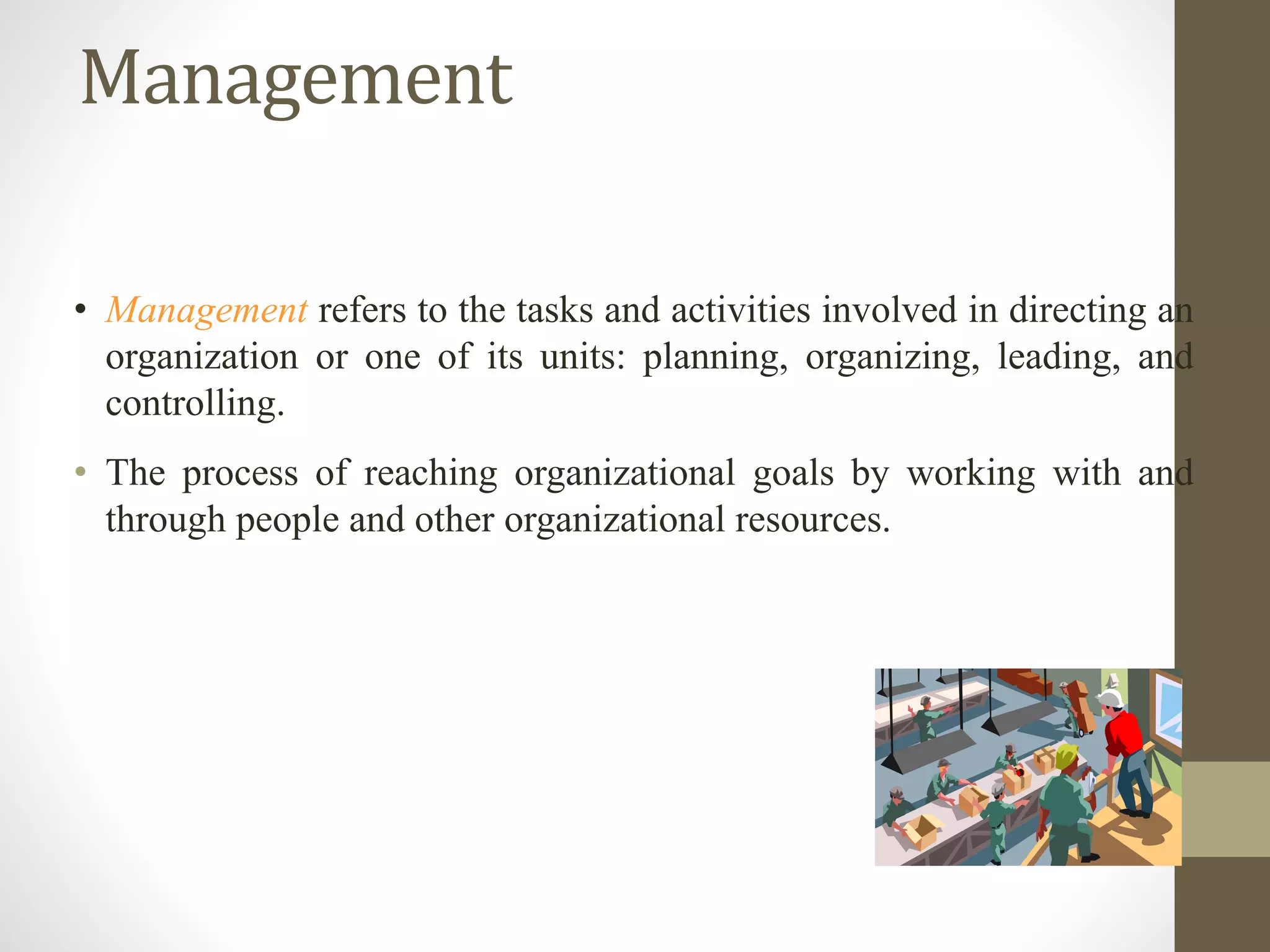 Management

• Management refers to the tasks and activities involved in directing an organization or one of its units: planning, organizing, leading, and controlling.

• The process of reaching organizational goals by working with and through people and other organizational resources.